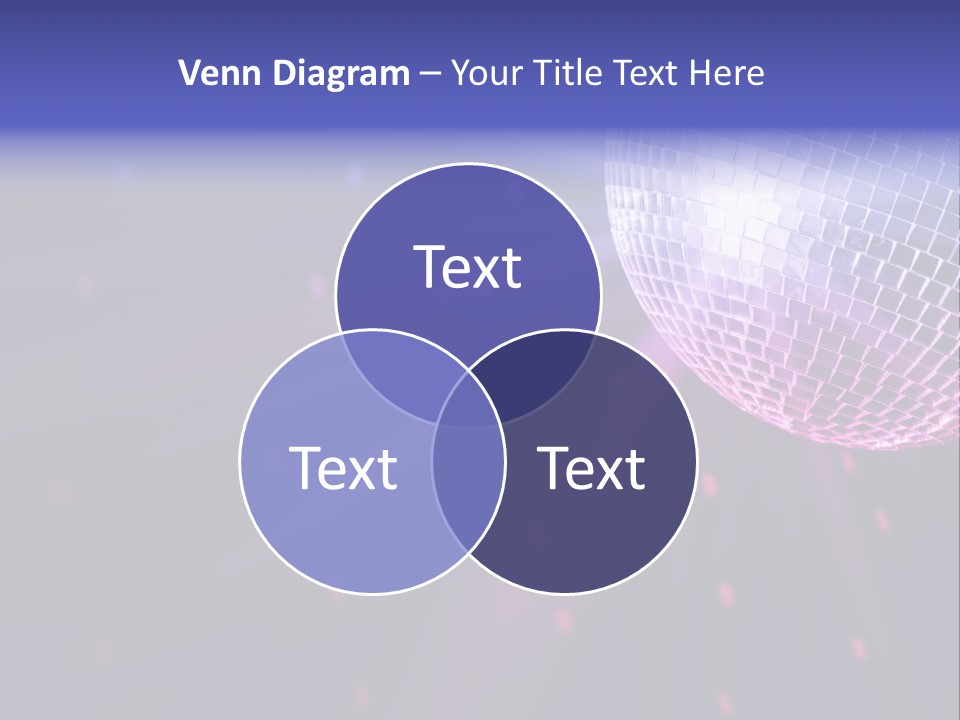 Venn Diagram – Your Title Text Here

Text

Text

Text